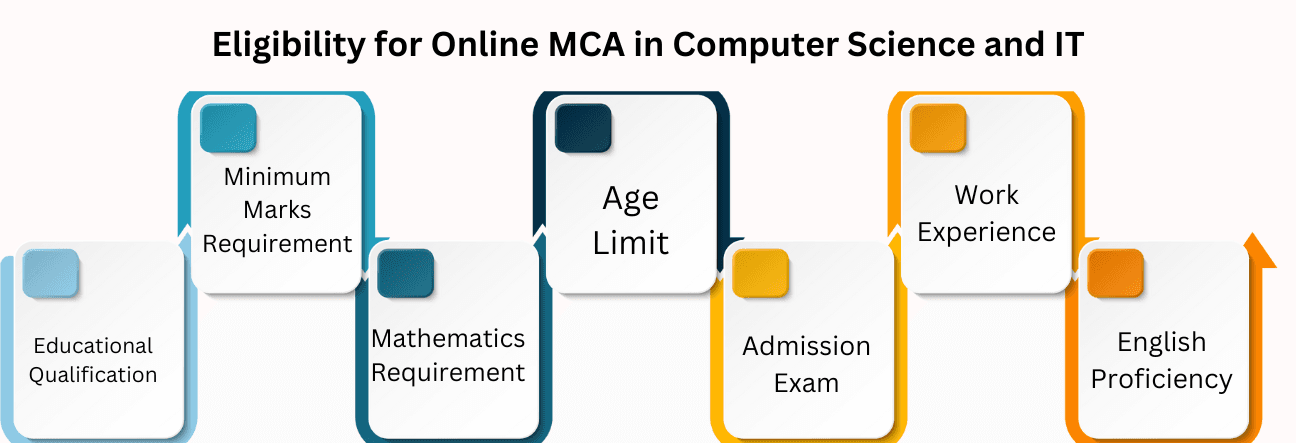 Eligibility for Online MCA in Computer Science and IT

Educational Qualification

Minimum Marks Requirement

Mathematics Requirement

Age Limit

Admission Exam

Work Experience

English Proficiency